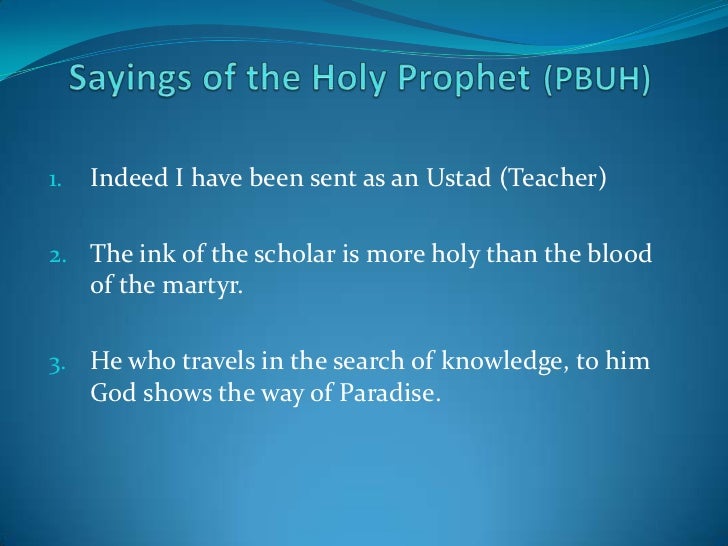 Sayings of the Holy Prophet (PBUH)

1. Indeed I have been sent as an Ustad (Teacher)

2. The ink of the scholar is more holy than the blood of the martyr.

3. He who travels in the search of knowledge, to him God shows the way of Paradise.